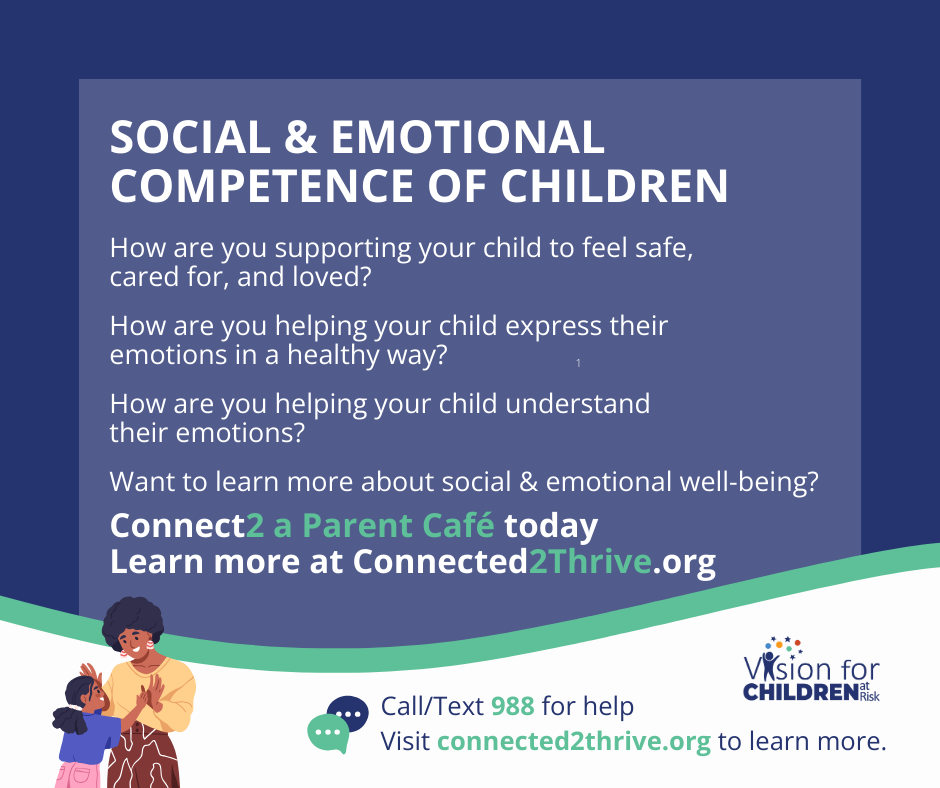 SOCIAL & EMOTIONAL COMPETENCE OF CHILDREN

How are you supporting your child to feel safe, cared for, and loved?

How are you helping your child express their emotions in a healthy way?

1

How are you helping your child understand their emotions?

Want to learn more about social & emotional well-being?

Connect2 a Parent Café today
Learn more at Connected2Thrive.org

Vision for CHILDREN at Risk

Call/Text 988 for help
Visit connected2thrive.org to learn more.